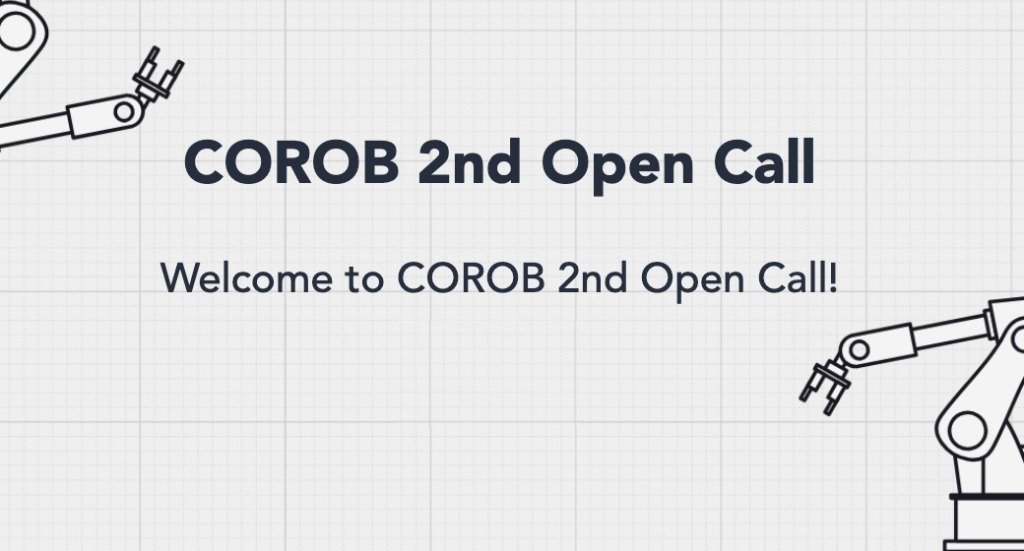 COROB 2nd Open Call

Welcome to COROB 2nd Open Call!